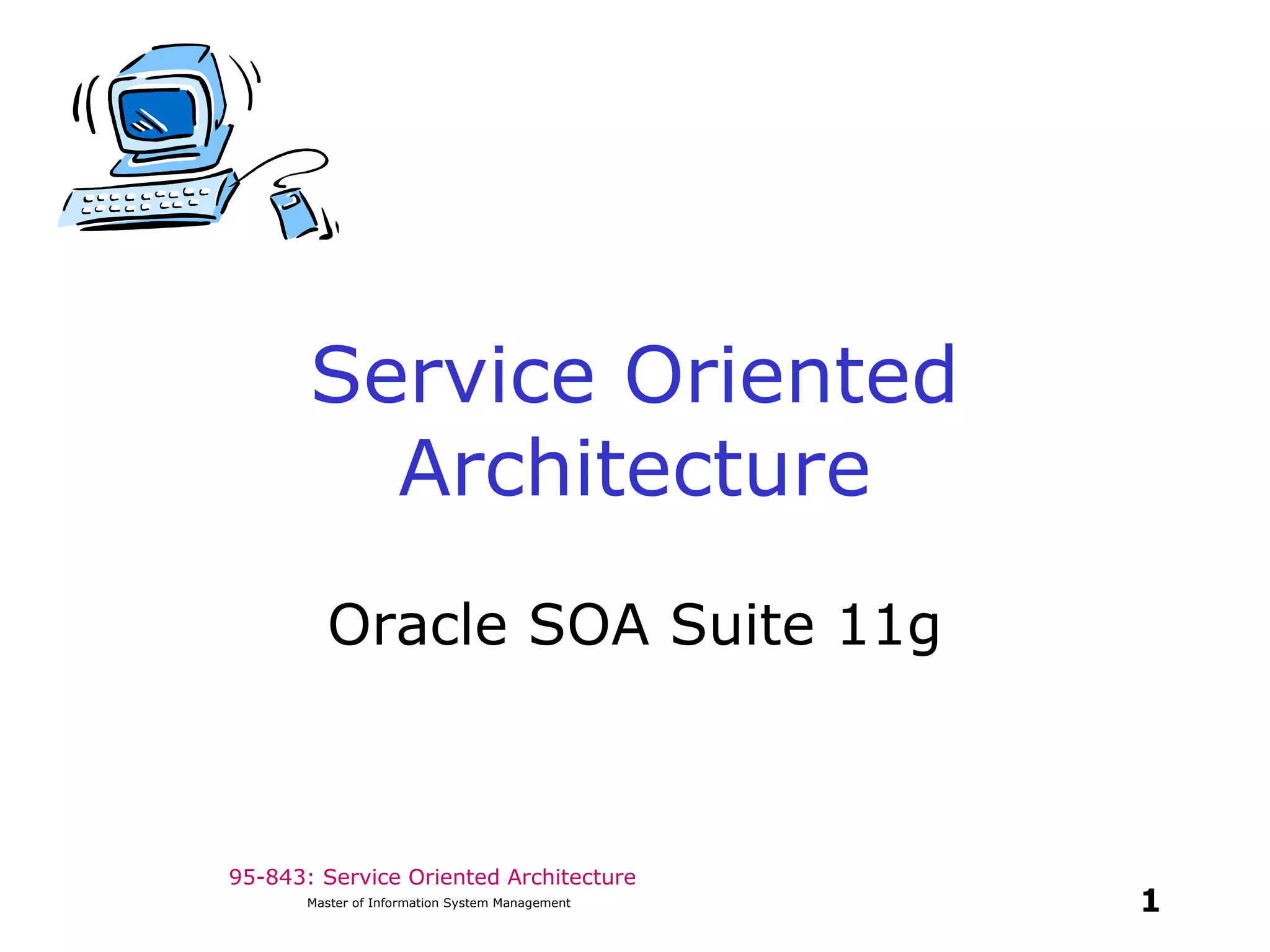 Service Oriented Architecture

Oracle SOA Suite 11g

95-843: Service Oriented Architecture
Master of Information System Management

1